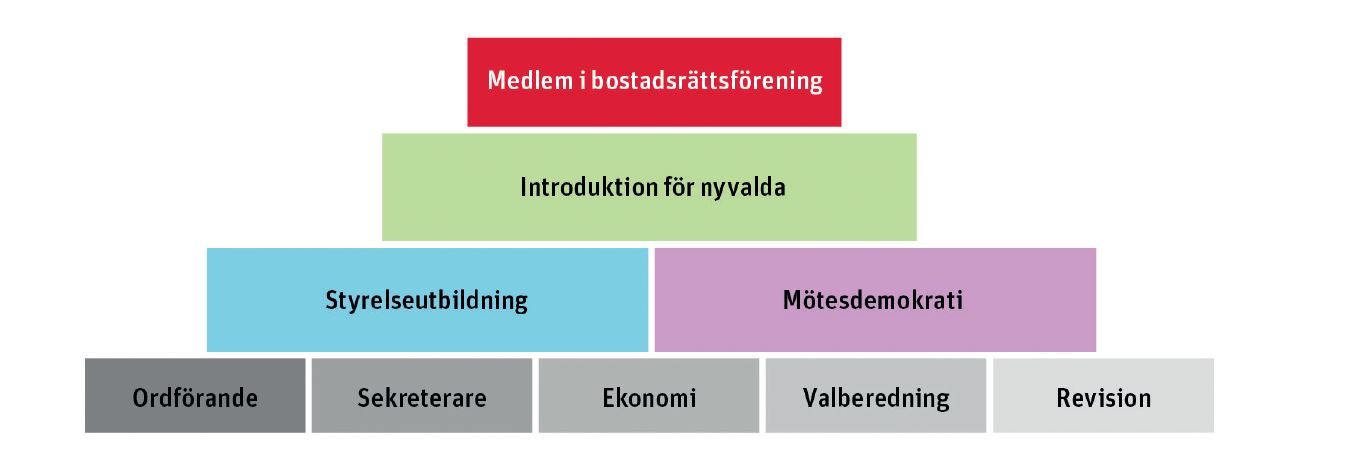 Medlem i bostadsrättsförening

Introduktion för nyvalda

Styrelseutbildning

Mötesdemokrati

Ordförande

Sekreterare

Ekonomi

Valberedning

Revision